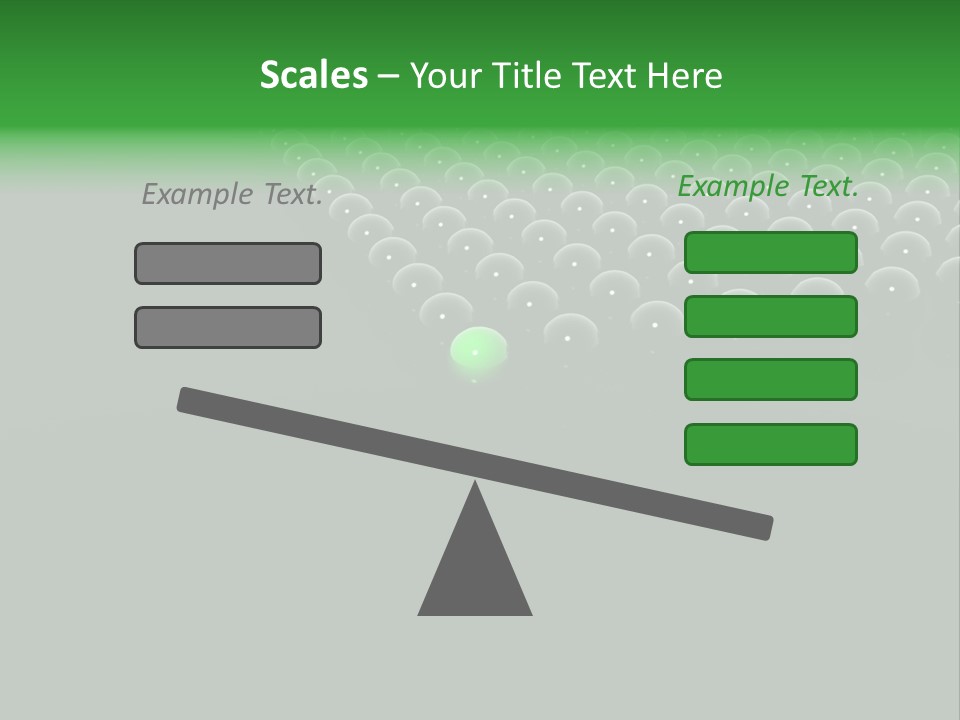 Scales – Your Title Text Here

Example Text.

Example Text.